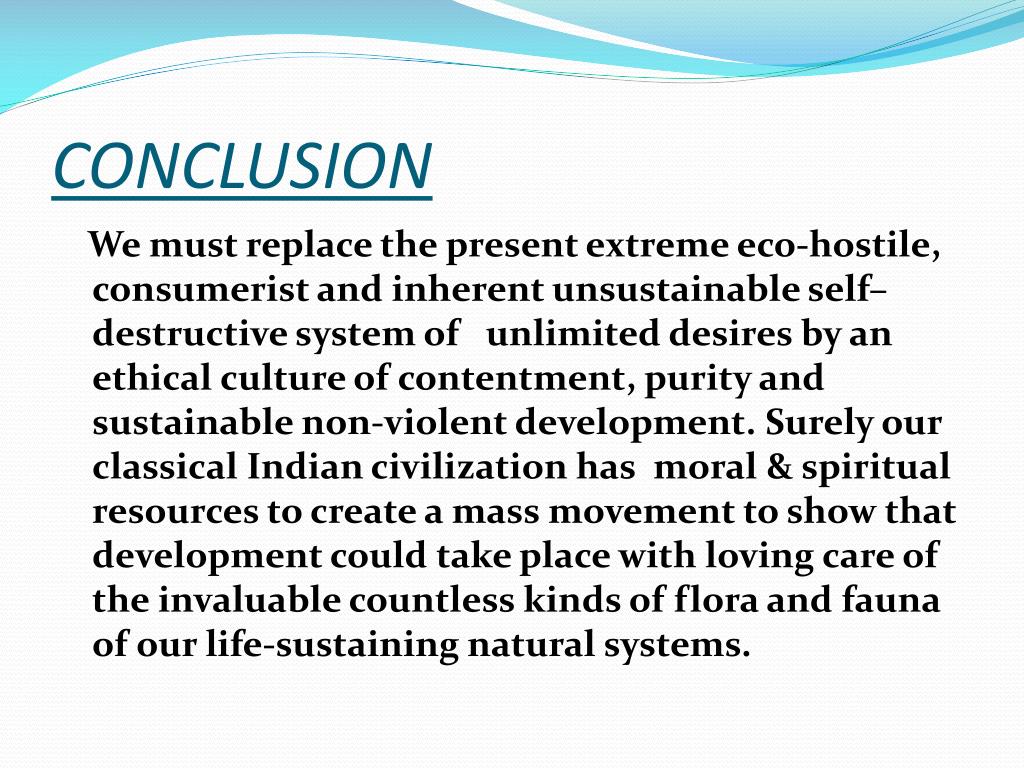 CONCLUSION

We must replace the present extreme eco-hostile, consumerist and inherent unsustainable self–destructive system of unlimited desires by an ethical culture of contentment, purity and sustainable non-violent development. Surely our classical Indian civilization has moral & spiritual resources to create a mass movement to show that development could take place with loving care of the invaluable countless kinds of flora and fauna of our life-sustaining natural systems.